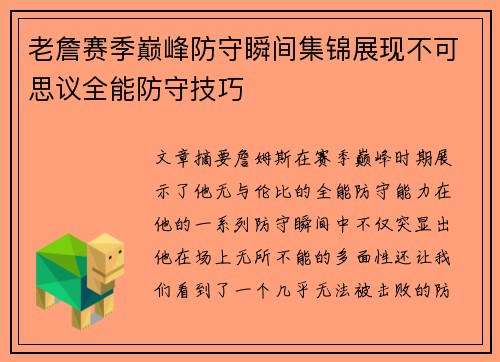 老詹赛季巅峰防守瞬间集锦展现不可思议全能防守技巧

文章摘要詹姆斯在赛季巅峰时期展示了他无与伦比的全能防守能力在他的一系列防守瞬间中不仅突显出他在场上无所不能的多面性还让我们看到了一个几乎无法被击败的防